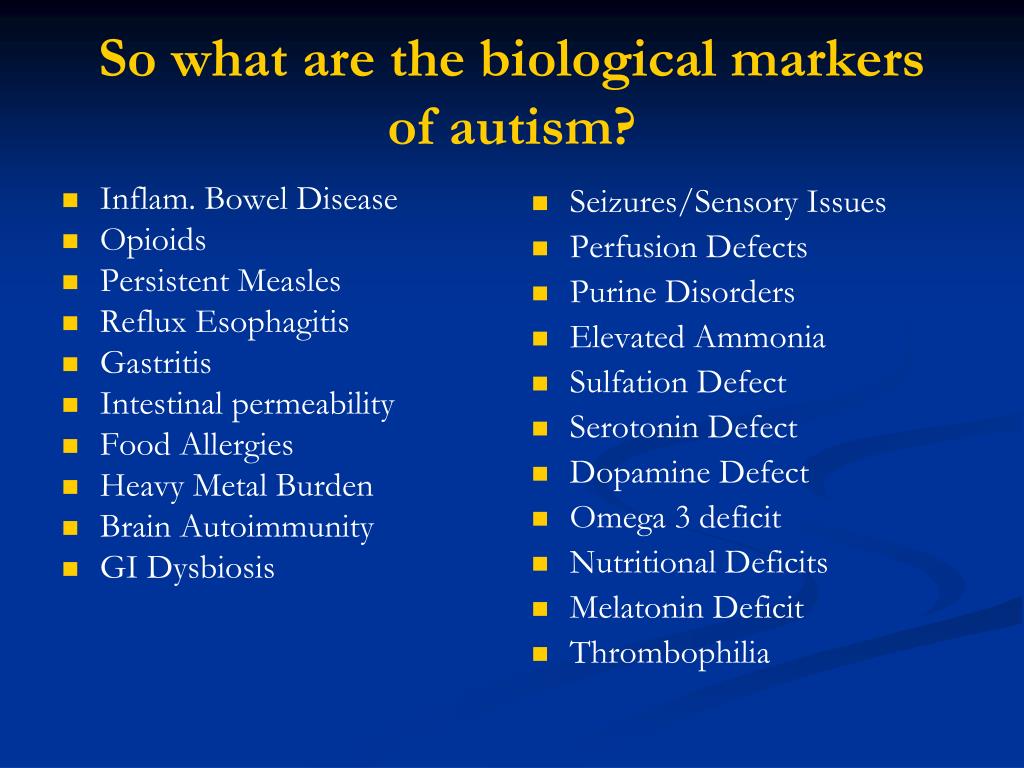 So what are the biological markers of autism?

- Inflam. Bowel Disease
- Opioids
- Persistent Measles
- Reflux Esophagitis
- Gastritis
- Intestinal permeability
- Food Allergies
- Heavy Metal Burden
- Brain Autoimmunity
- GI Dysbiosis

- Seizures/Sensory Issues
- Perfusion Defects
- Purine Disorders
- Elevated Ammonia
- Sulfation Defect
- Serotonin Defect
- Dopamine Defect
- Omega 3 deficit
- Nutritional Deficits
- Melatonin Deficit
- Thrombophilia